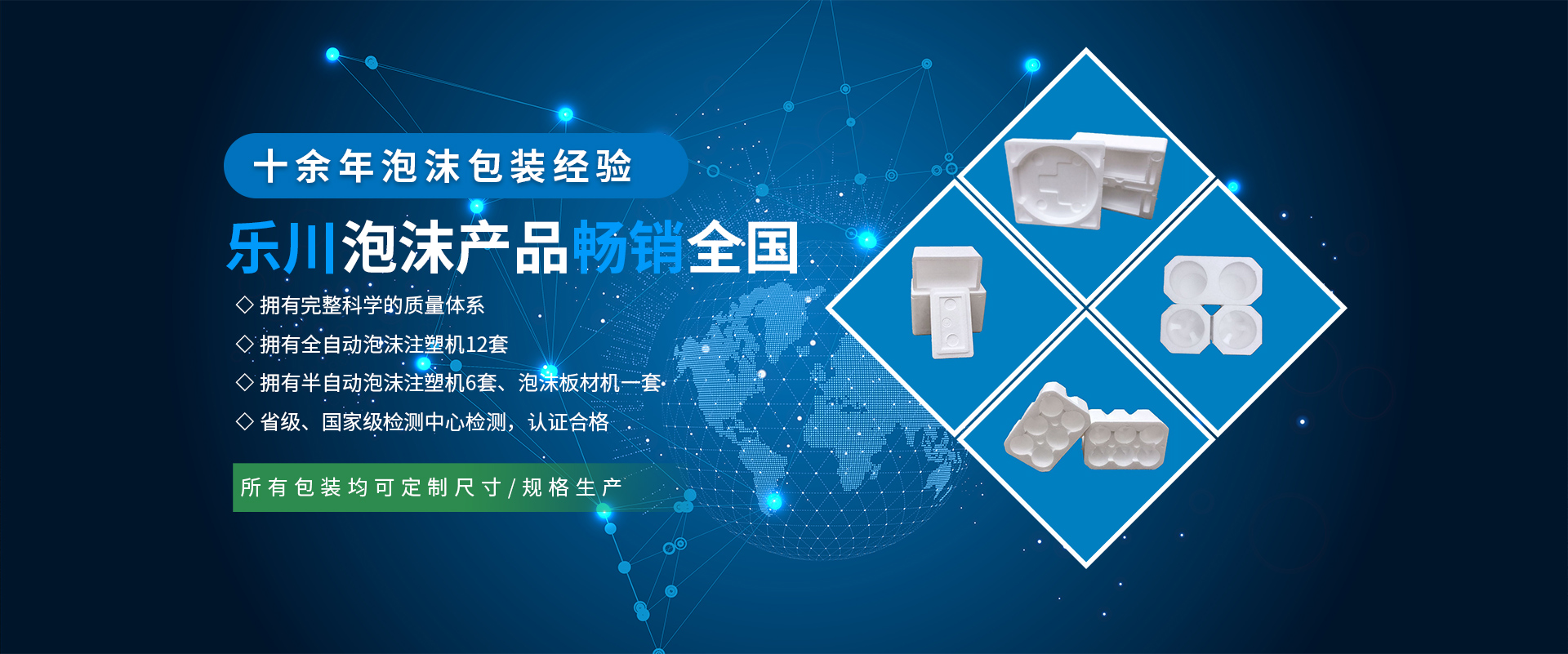 十余年泡沫包装经验

乐川泡沫产品畅销全国

◇ 拥有完整科学的质量体系

◇ 拥有全自动泡沫注塑机12套

◇ 拥有半自动泡沫注塑机6套、泡沫板材机一套

◇ 省级、国家级检测中心检测，认证合格

所有包装均可定制尺寸/规格生产